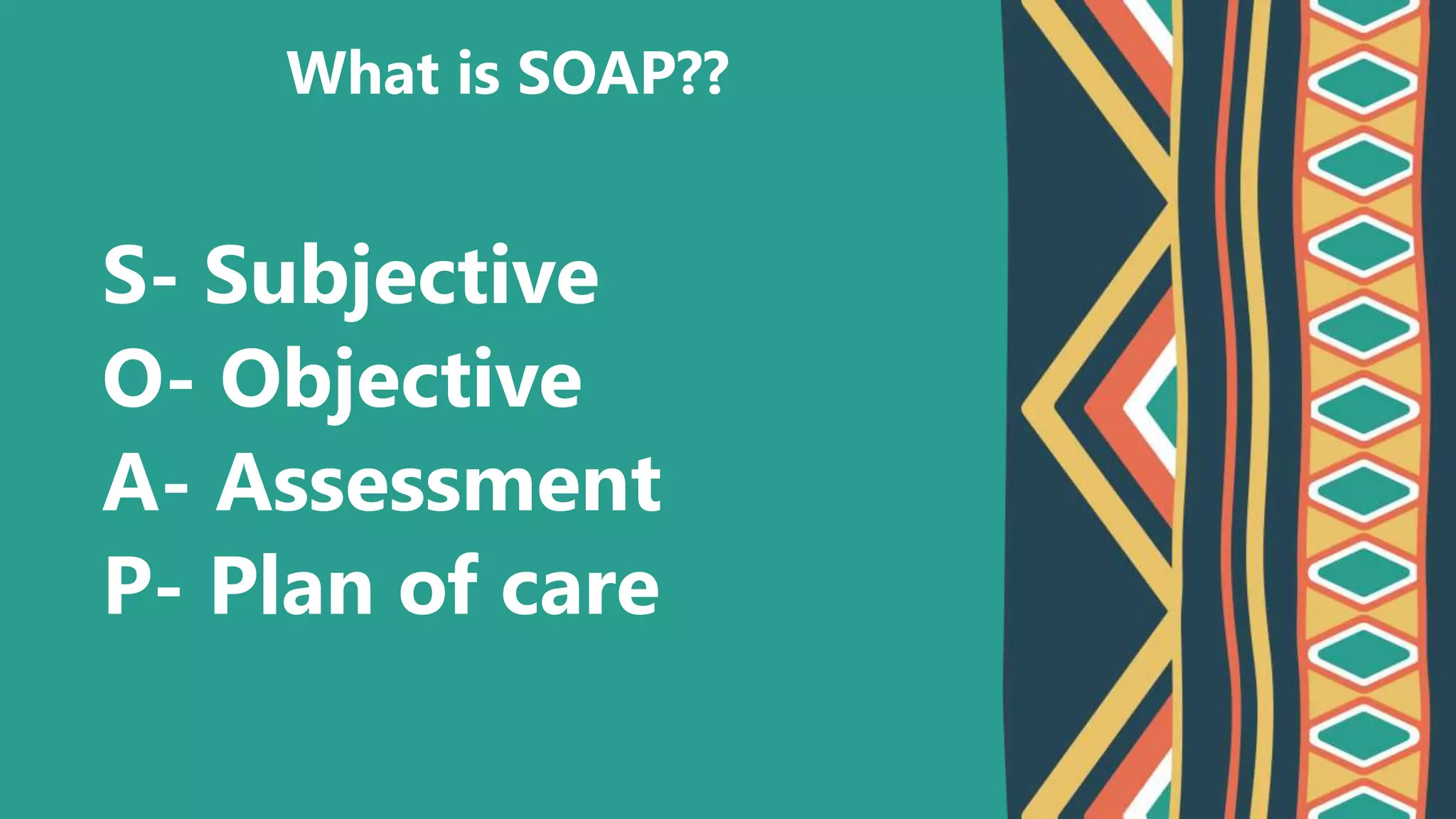 What is SOAP??

S- Subjective
O- Objective
A- Assessment
P- Plan of care